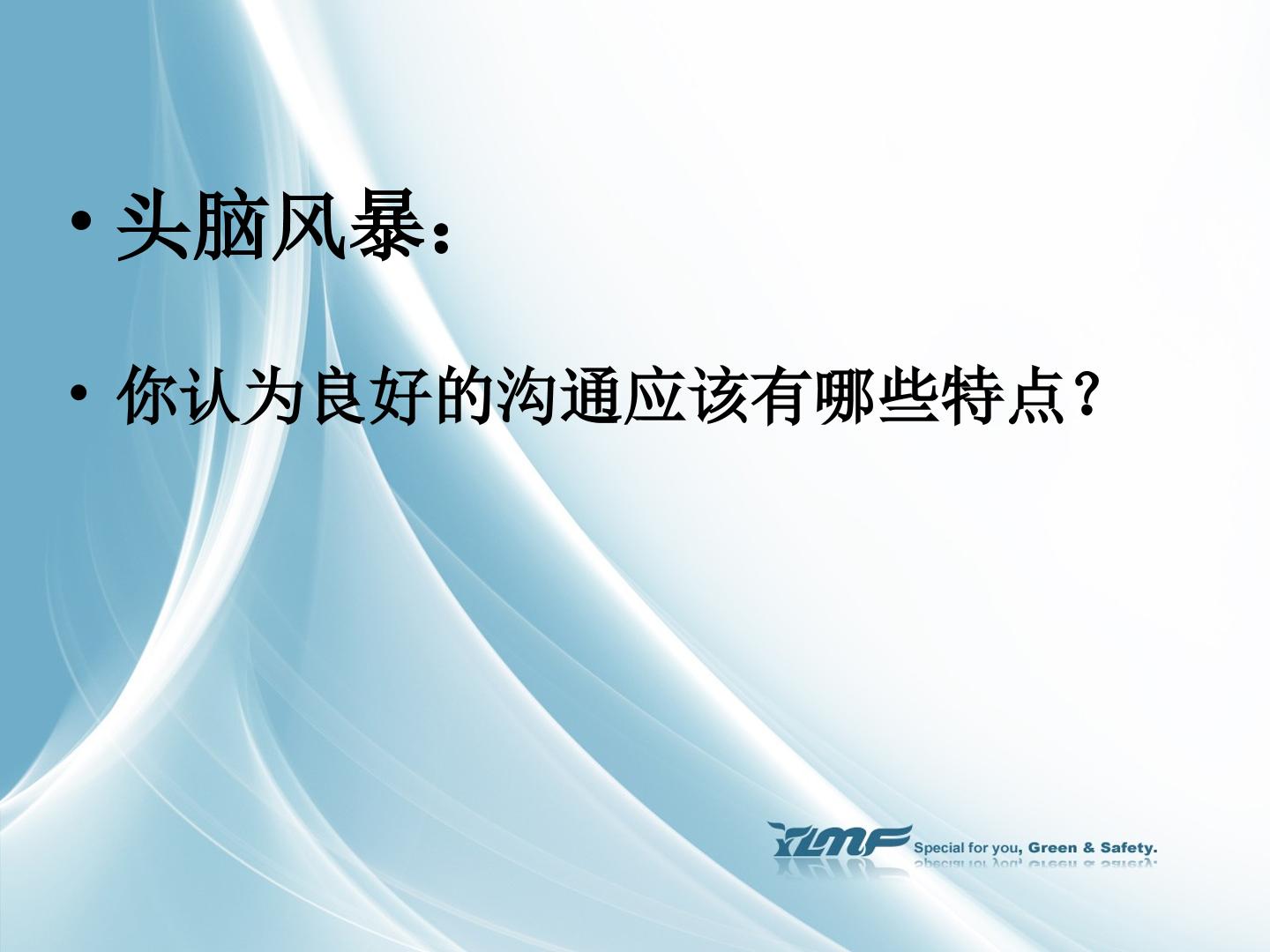 • 头脑风暴：

• 你认为良好的沟通应该有哪些特点？

YLMF Special for you, Green & Safety.